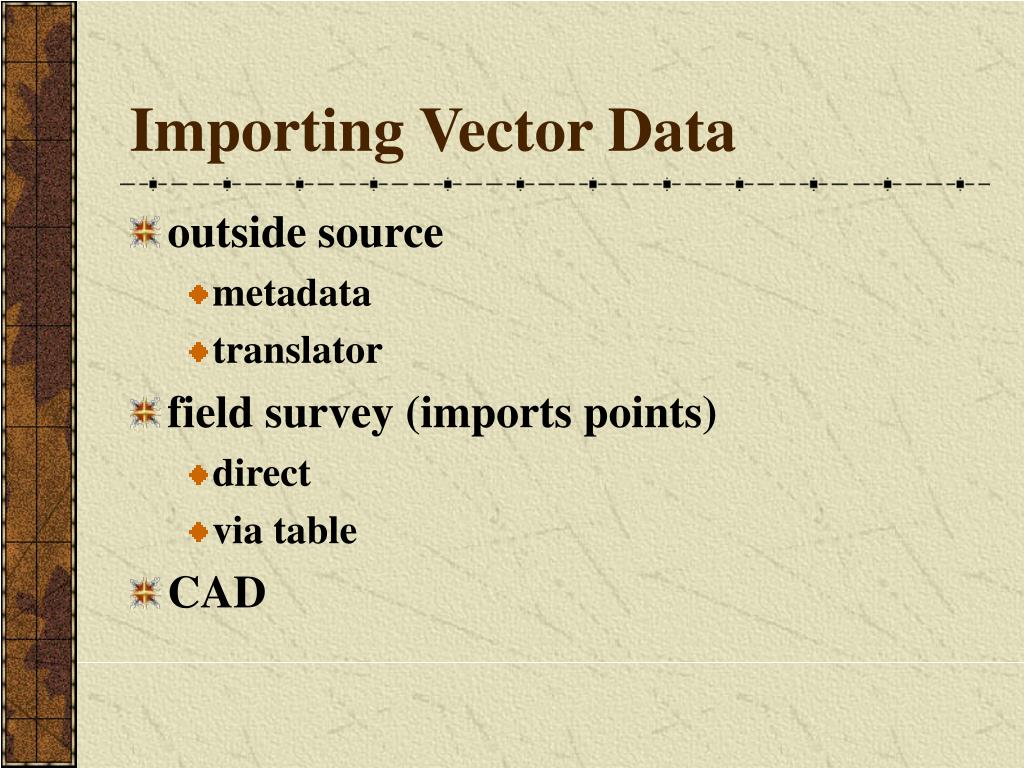 Importing Vector Data

outside source
metadata
translator
field survey (imports points)
direct
via table
CAD